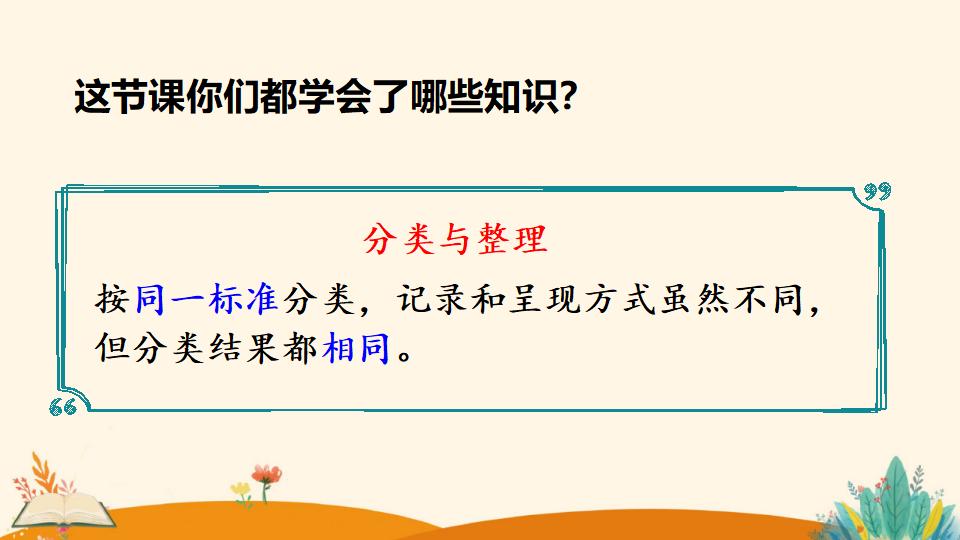 这节课你们都学会了哪些知识?

分类与整理

按同一标准分类，记录和呈现方式虽然不同，但分类结果都相同。